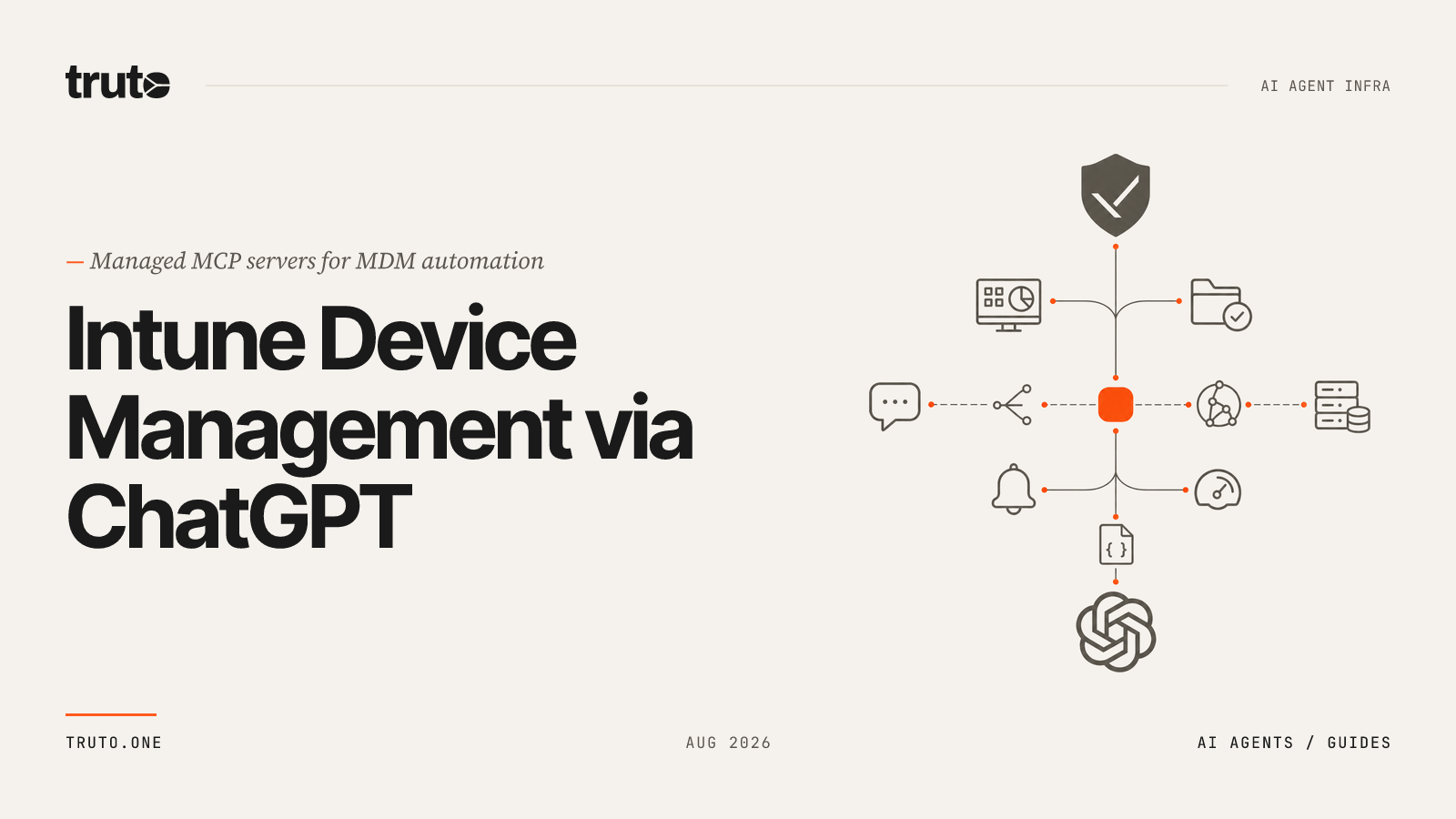 truto

AI AGENT INFRA

— Managed MCP servers for MDM automation

Intune Device Management via ChatGPT

{ }

TRUTO.ONE

AUG 2026

AI AGENTS / GUIDES